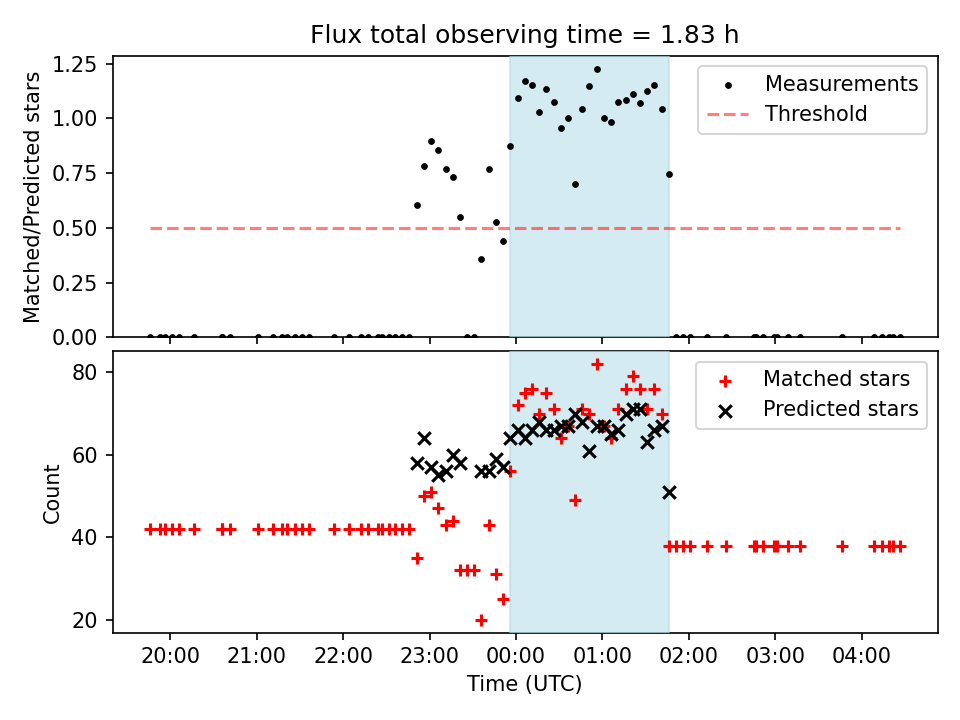 Flux total observing time = 1.83 h

Matched/Predicted stars

1.25
1.00
0.75
0.50
0.25
0.00

Measurements
Threshold

Count

80
60
40
20

Matched stars
Predicted stars

20:00
21:00
22:00
23:00
00:00
01:00
02:00
03:00
04:00

Time (UTC)